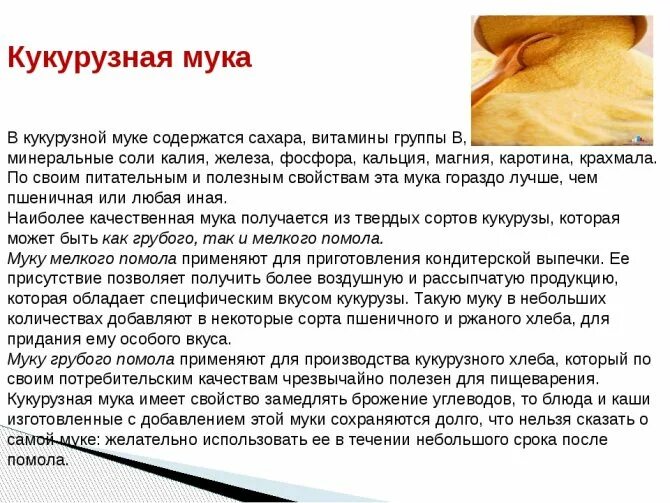 Кукурузная мука

В кукурузной муке содержатся сахара, витамины группы В, минеральные соли калия, железа, фосфора, кальция, магния, каротина, крахмала. По своим питательным и полезным свойствам эта мука гораздо лучше, чем пшеничная или любая иная.
Наиболее качественная мука получается из твердых сортов кукурузы, которая может быть как грубого, так и мелкого помола.
Муку мелкого помола применяют для приготовления кондитерской выпечки. Ее присутствие позволяет получить более воздушную и рассыпчатую продукцию, которая обладает специфическим вкусом кукурузы. Такую муку в небольших количествах добавляют в некоторые сорта пшеничного и ржаного хлеба, для придания ему особого вкуса.
Муку грубого помола применяют для производства кукурузного хлеба, который по своим потребительским качествам чрезвычайно полезен для пищеварения.
Кукурузная мука имеет свойство замедлять брожение углеводов, то блюда и каши изготовленные с добавлением этой муки сохраняются долго, что нельзя сказать о самой муке: желательно использовать ее в течении небольшого срока после помола.